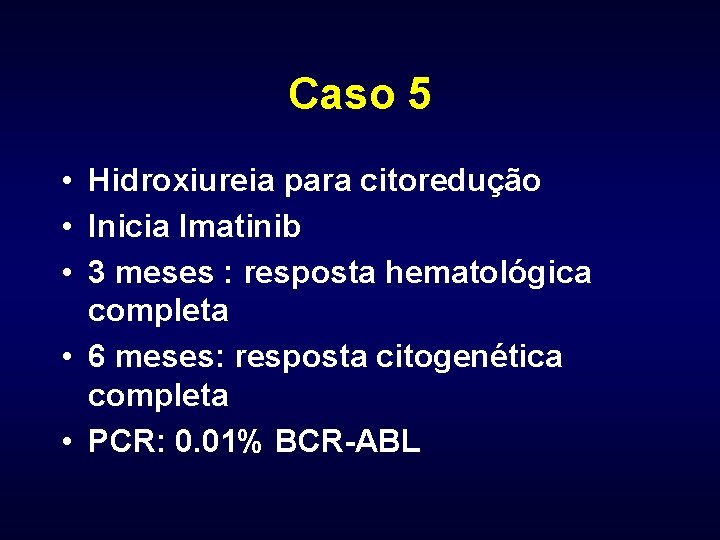 Caso 5

• Hidroxiureia para citoredução
• Inicia Imatinib
• 3 meses : resposta hematológica completa
• 6 meses: resposta citogenética completa
• PCR: 0.01% BCR-ABL